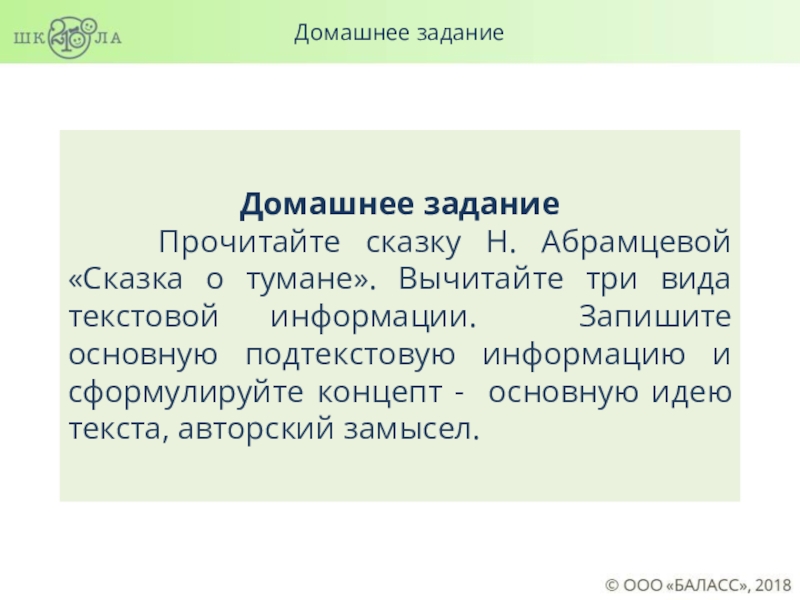 ШК 2100 ЛА

Домашнее задание

**Домашнее задание**

Прочитайте сказку Н. Абрамцевой «Сказка о тумане». Вычитайте три вида текстовой информации. Запишите основную подтекстовую информацию и сформулируйте концепт - основную идею текста, авторский замысел.

© ООО «БАЛАСС», 2018